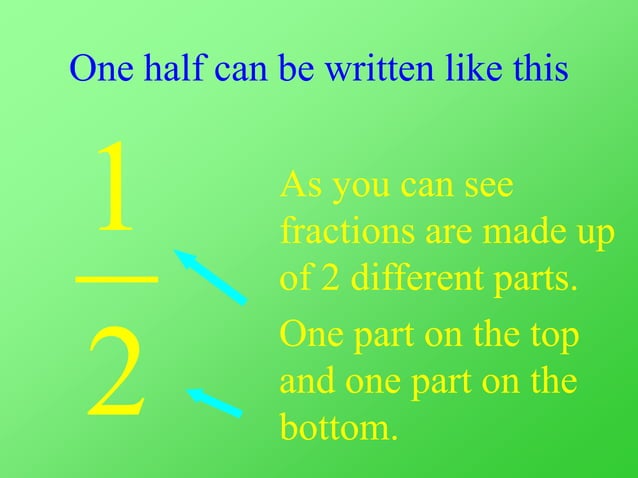 One half can be written like this

$\frac{1}{2}$

As you can see fractions are made up of 2 different parts.

One part on the top and one part on the bottom.